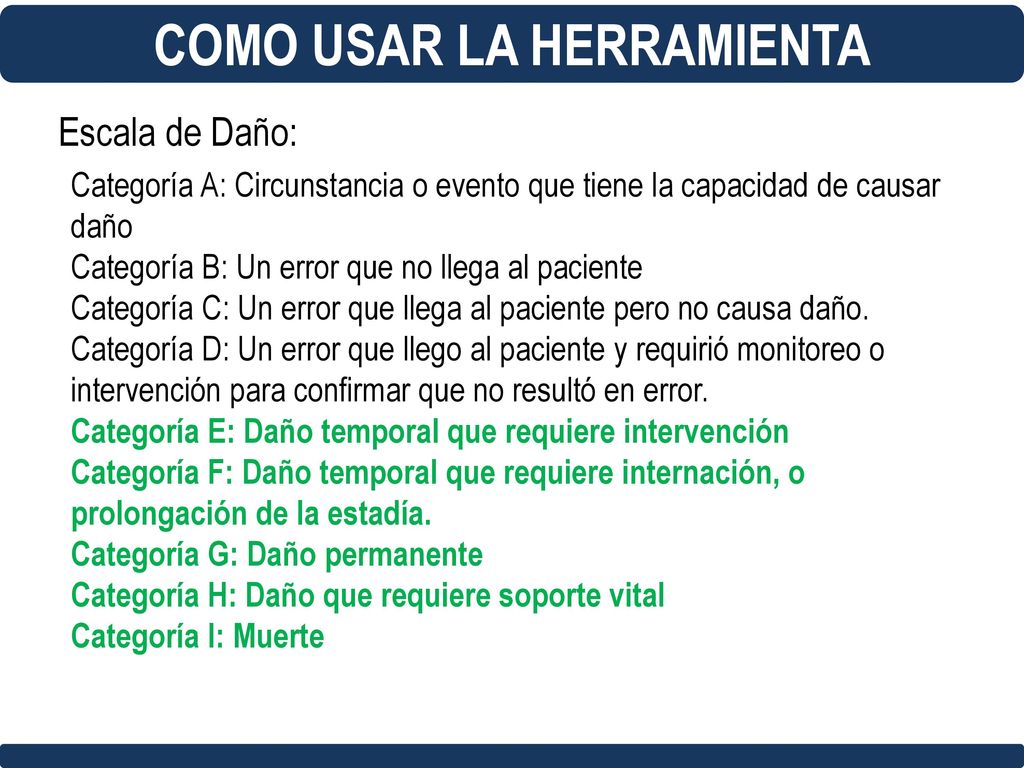 COMO USAR LA HERRAMIENTA

Escala de Daño:

Categoría A: Circunstancia o evento que tiene la capacidad de causar daño
Categoría B: Un error que no llega al paciente
Categoría C: Un error que llega al paciente pero no causa daño.
Categoría D: Un error que llego al paciente y requirió monitoreo o intervención para confirmar que no resultó en error.
Categoría E: Daño temporal que requiere intervención
Categoría F: Daño temporal que requiere internación, o prolongación de la estadía.
Categoría G: Daño permanente
Categoría H: Daño que requiere soporte vital
Categoría I: Muerte